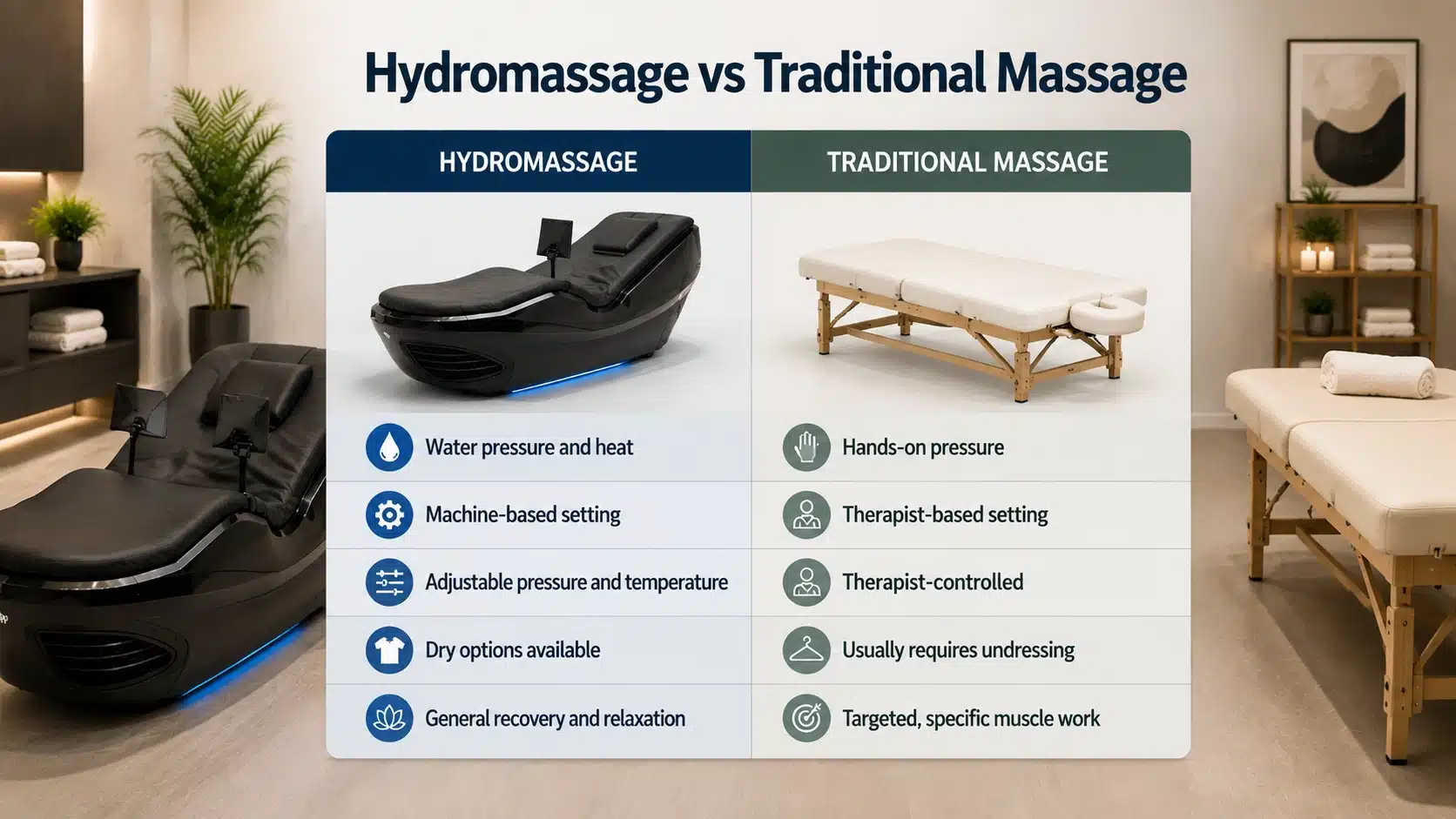 Hydromassage vs Traditional Massage

| HYDROMASSAGE | TRADITIONAL MASSAGE |
|---|---|
| Water pressure and heat | Hands-on pressure |
| Machine-based setting | Therapist-based setting |
| Adjustable pressure and temperature | Therapist-controlled |
| Dry options available | Usually requires undressing |
| General recovery and relaxation | Targeted, specific muscle work |